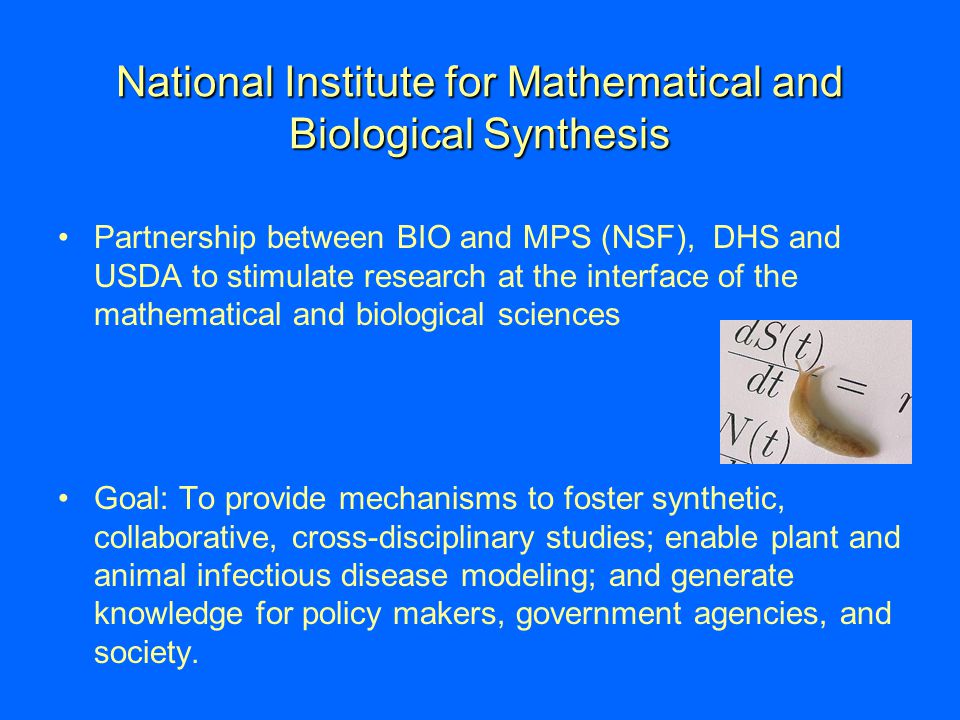 National Institute for Mathematical and Biological Synthesis

• Partnership between BIO and MPS (NSF), DHS and USDA to stimulate research at the interface of the mathematical and biological sciences

$\frac{dS(t)}{dt} = r$

$N(t)$

• Goal: To provide mechanisms to foster synthetic, collaborative, cross-disciplinary studies; enable plant and animal infectious disease modeling; and generate knowledge for policy makers, government agencies, and society.